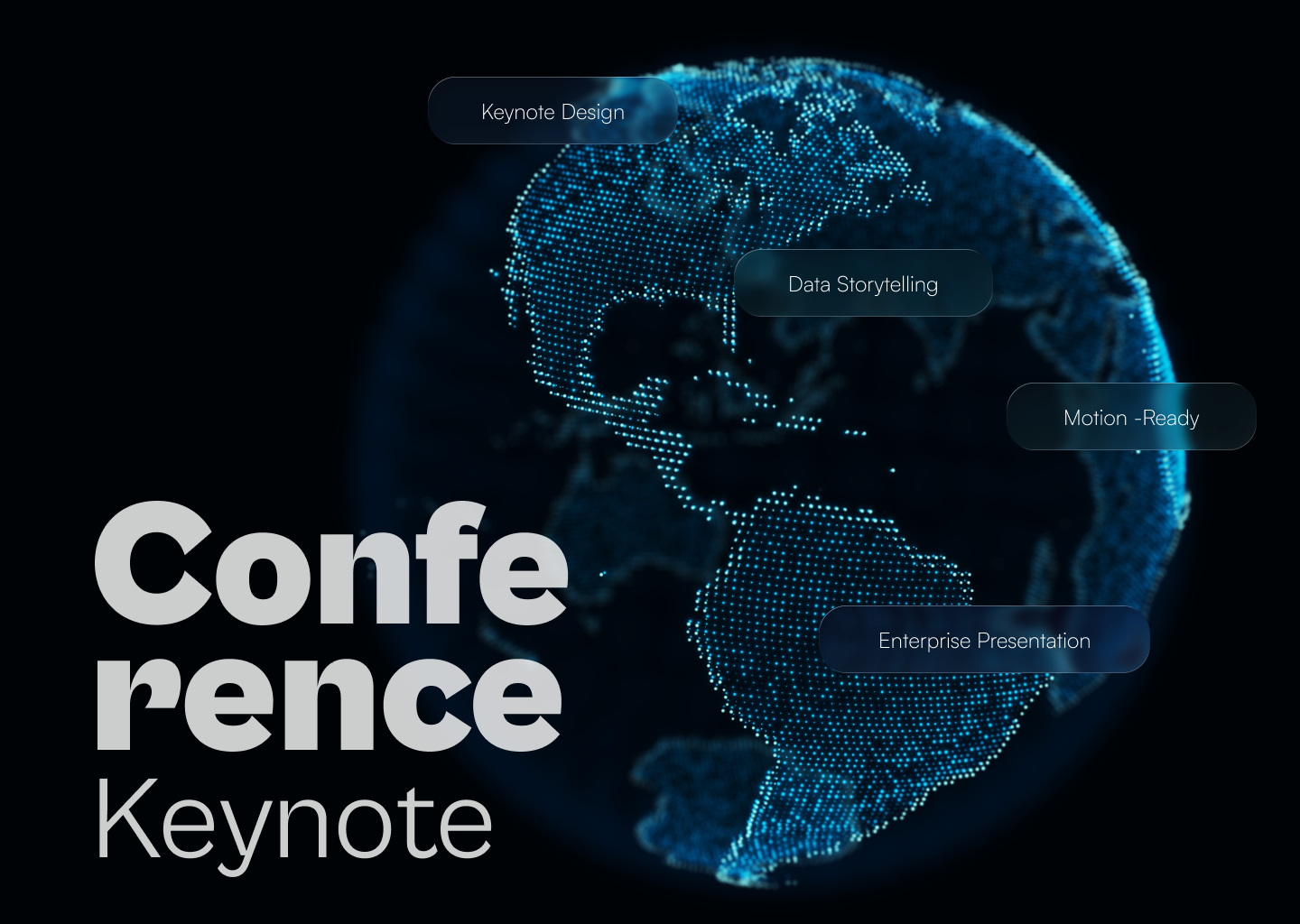 Keynote Design

Data Storytelling

Motion -Ready

Enterprise Presentation

Confe
rence
Keynote